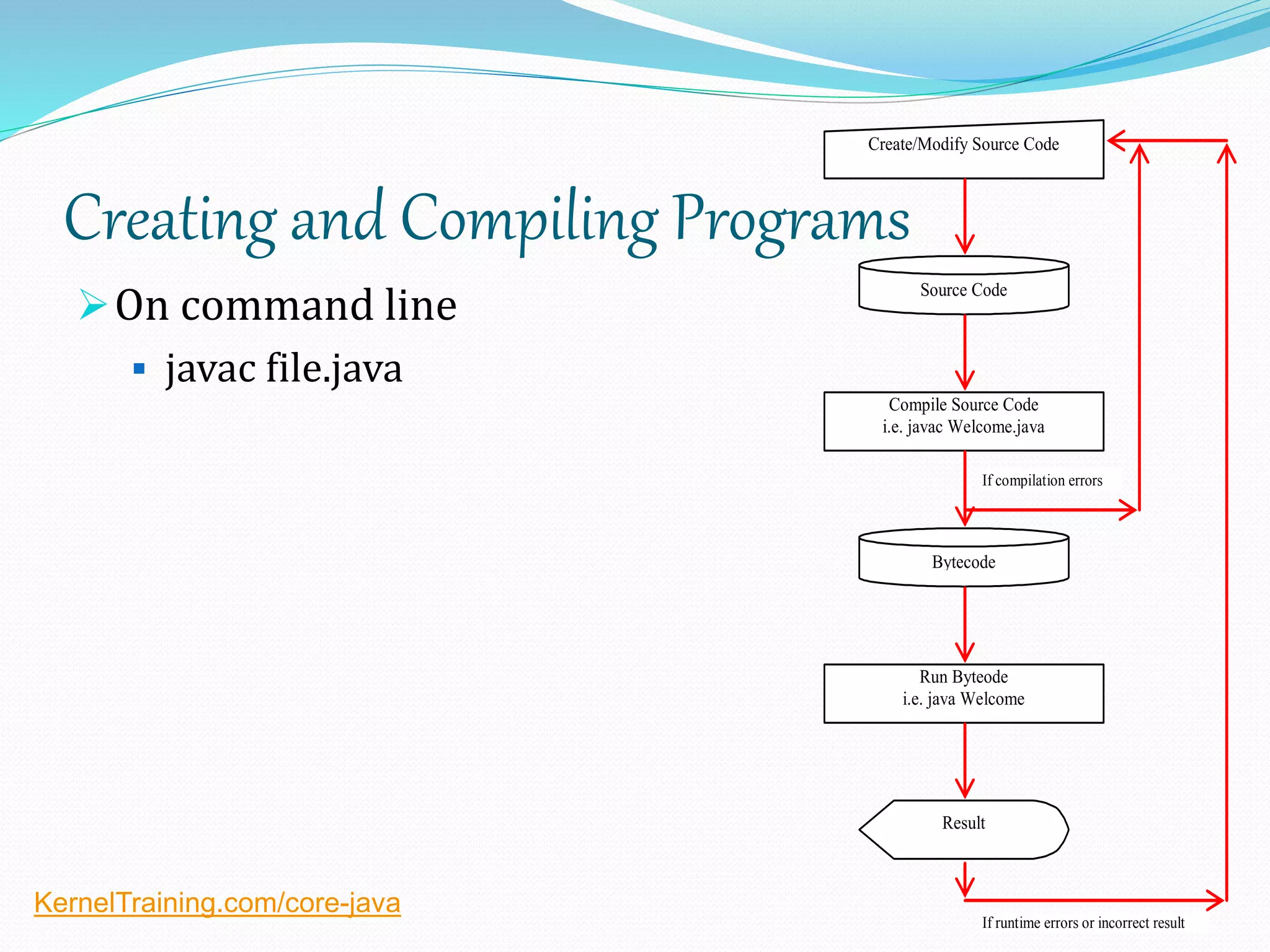 Creating and Compiling Programs

On command line

javac file.java

Create/Modify Source Code

Source Code

Compile Source Code
i.e. javac Welcome.java

If compilation errors

Bytecode

Run Byteode
i.e. java Welcome

Result

If runtime errors or incorrect result

KernelTraining.com/core-java